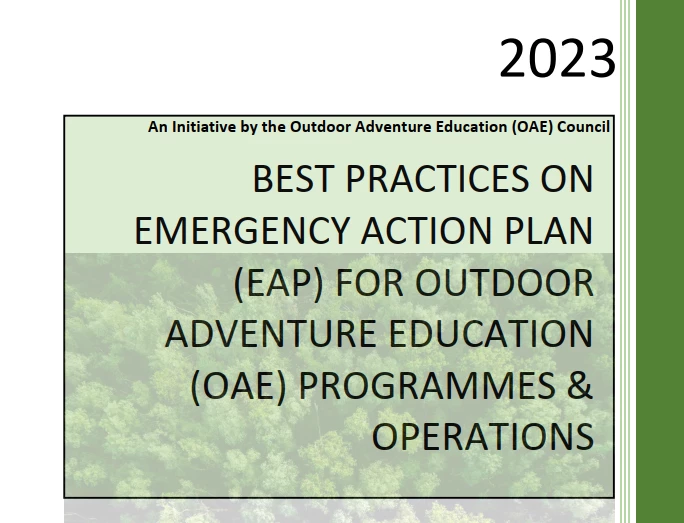 2023

An Initiative by the Outdoor Adventure Education (OAE) Council

BEST PRACTICES ON EMERGENCY ACTION PLAN (EAP) FOR OUTDOOR ADVENTURE EDUCATION (OAE) PROGRAMMES & OPERATIONS